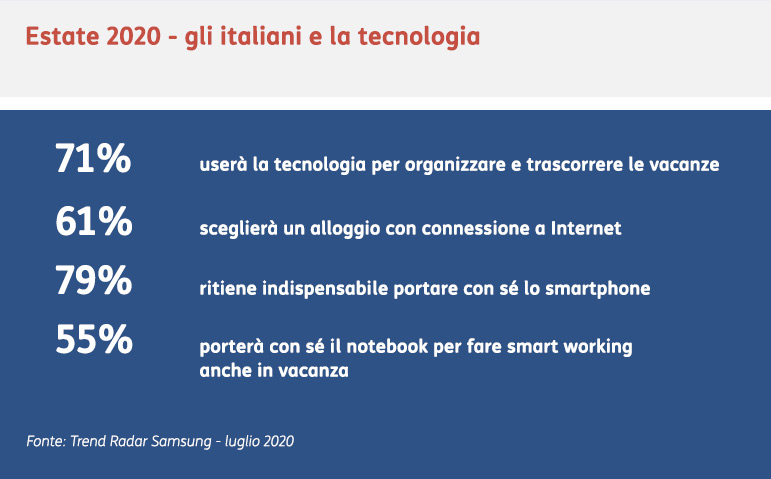 Estate 2020 - gli italiani e la tecnologia

71% userà la tecnologia per organizzare e trascorrere le vacanze

61% sceglierà un alloggio con connessione a Internet

79% ritiene indispensabile portare con sé lo smartphone

55% porterà con sé il notebook per fare smart working anche in vacanza

Fonte: Trend Radar Samsung - luglio 2020